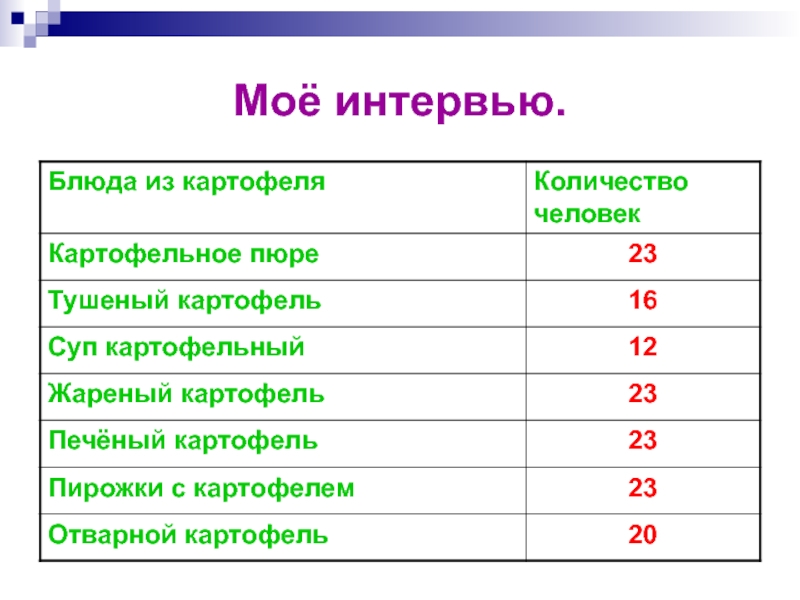 Моё интервью.

| Блюда из картофеля | Количество человек |
|---|---|
| Картофельное пюре | 23 |
| Тушеный картофель | 16 |
| Суп картофельный | 12 |
| Жареный картофель | 23 |
| Печёный картофель | 23 |
| Пирожки с картофелем | 23 |
| Отварной картофель | 20 |